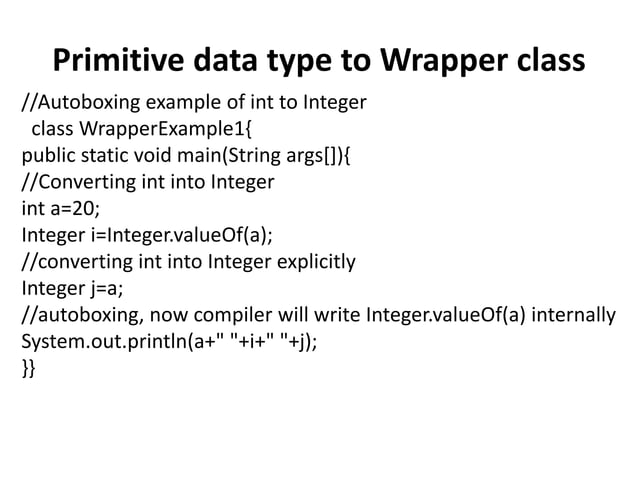 Primitive data type to Wrapper class

//Autoboxing example of int to Integer
class WrapperExample1{
public static void main(String args[]){
//Converting int into Integer
int a=20;
Integer i=Integer.valueOf(a);
//converting int into Integer explicitly
Integer j=a;
//autoboxing, now compiler will write Integer.valueOf(a) internally
System.out.println(a+" "+i+" "+j);
}}